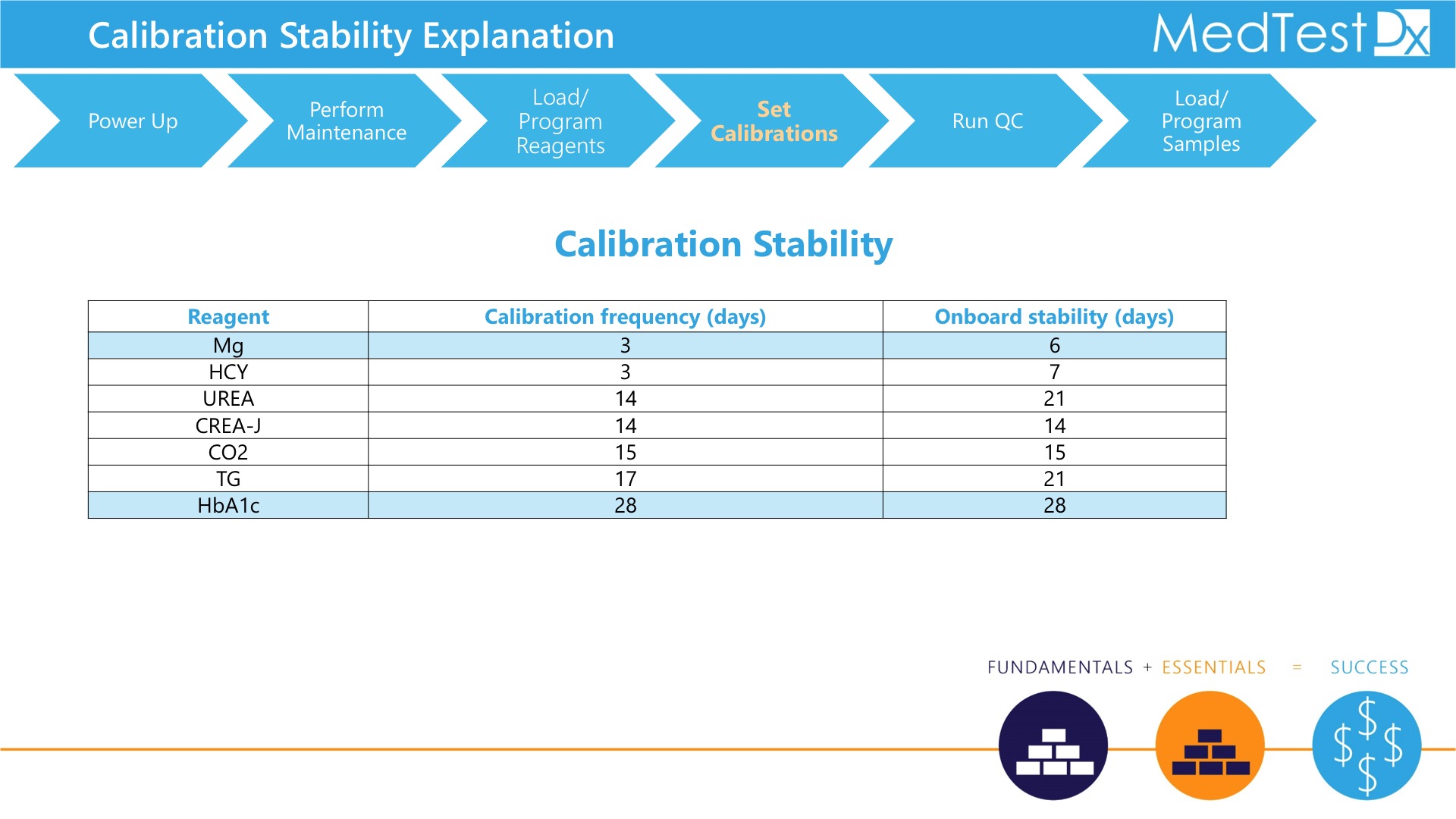 Calibration Stability Explanation

MedTest Dx

Power Up

Perform Maintenance

Load/ Program Reagents

Set Calibrations

Run QC

Load/ Program Samples

Calibration Stability

| Reagent | Calibration frequency (days) | Onboard stability (days) |
|---|---|---|
| Mg | 3 | 6 |
| HCY | 3 | 7 |
| UREA | 14 | 21 |
| CREA-J | 14 | 14 |
| CO2 | 15 | 15 |
| TG | 17 | 21 |
| HbA1c | 28 | 28 |

FUNDAMENTALS + ESSENTIALS = SUCCESS

$ $ $ $